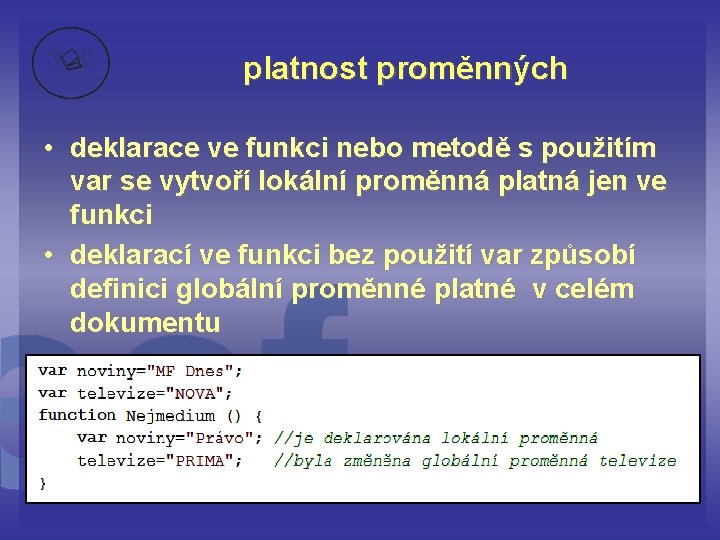 platnost proměnných

• deklarace ve funkci nebo metodě s použitím var se vytvoří lokální proměnná platná jen ve funkci

• deklarací ve funkci bez použití var způsobí definici globální proměnné platné v celém dokumentu

var noviny="MF Dnes";
var televize="NOVA";
function Nejmedium () {
    var noviny="Právo"; //je deklarována lokální proměnná
    televize="PRIMA";   //byla změněna globální proměnná televize
}